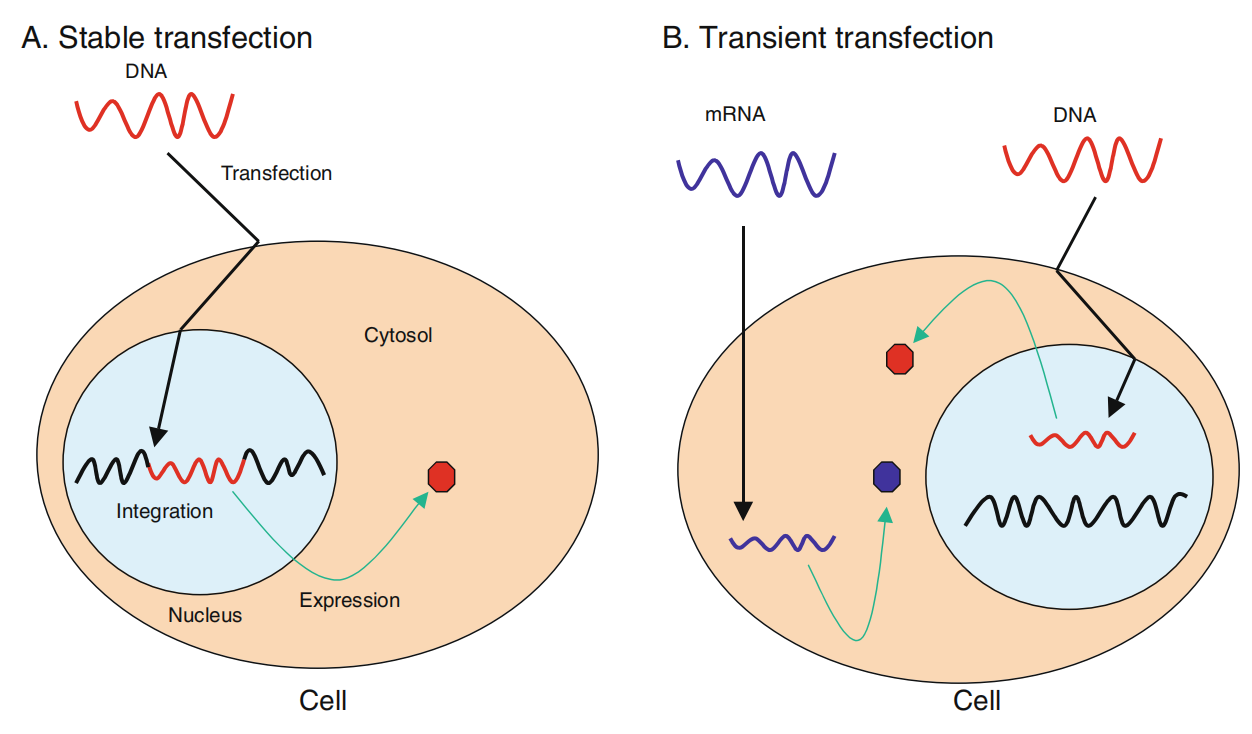 A. Stable transfection

DNA

Transfection

Cytosol

Integration

Nucleus

Expression

Cell

B. Transient transfection

mRNA

DNA

Cell